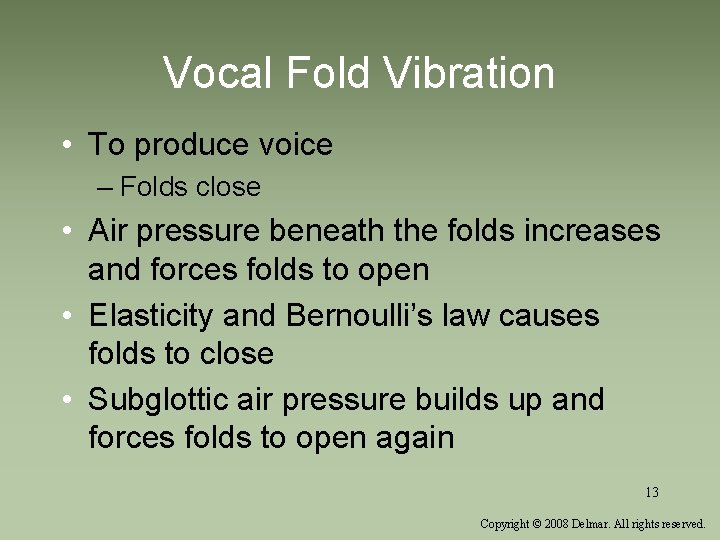 Vocal Fold Vibration

• To produce voice
– Folds close
• Air pressure beneath the folds increases and forces folds to open
• Elasticity and Bernoulli's law causes folds to close
• Subglottic air pressure builds up and forces folds to open again

13

Copyright © 2008 Delmar. All rights reserved.